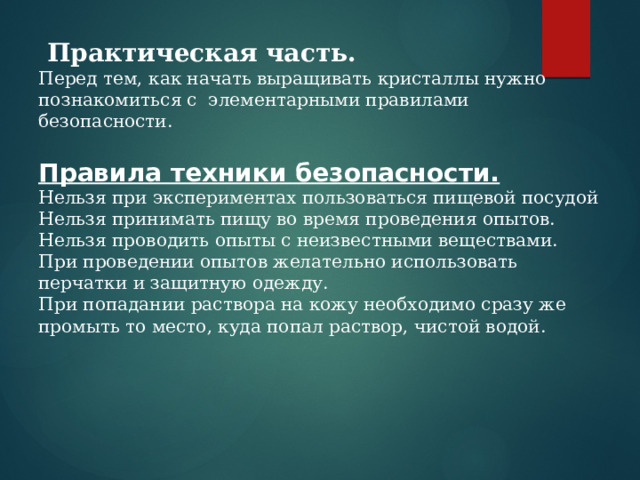 Практическая часть.
Перед тем, как начать выращивать кристаллы нужно познакомиться с элементарными правилами безопасности.

Правила техники безопасности.
Нельзя при экспериментах пользоваться пищевой посудой
Нельзя принимать пищу во время проведения опытов.
Нельзя проводить опыты с неизвестными веществами.
При проведении опытов желательно использовать перчатки и защитную одежду.
При попадании раствора на кожу необходимо сразу же промыть то место, куда попал раствор, чистой водой.